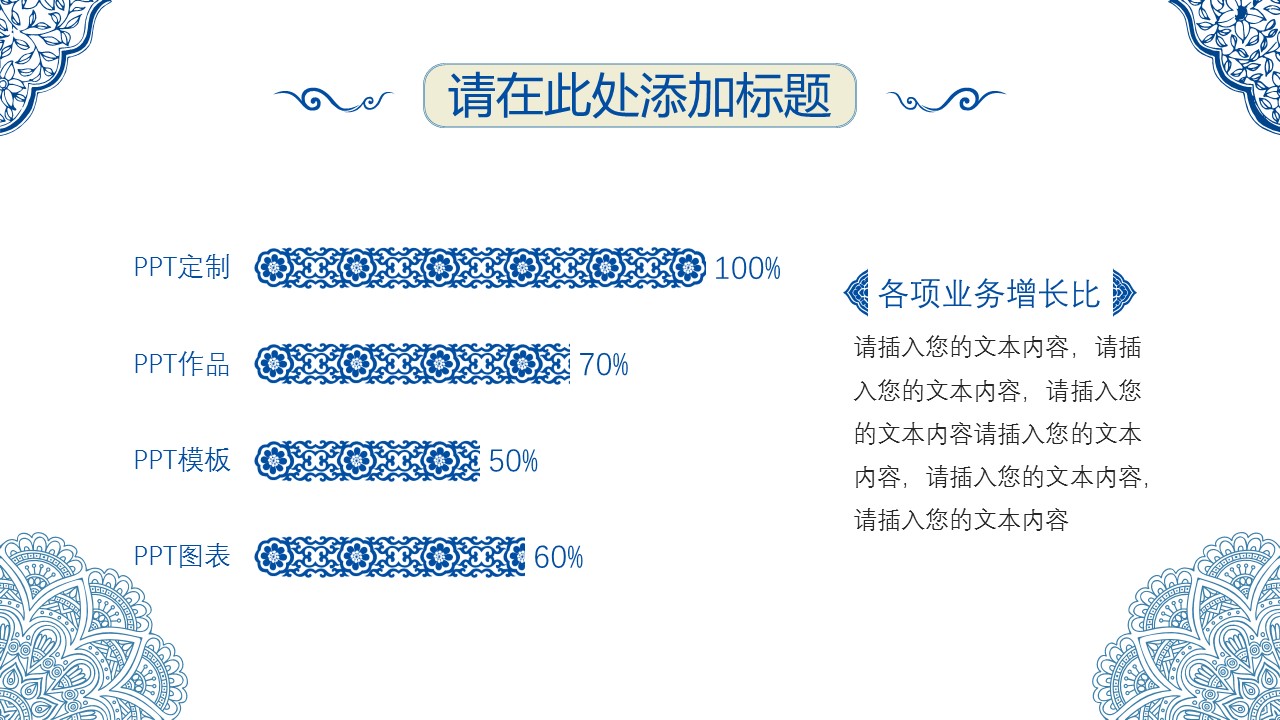 请在此处添加标题

PPT定制 100%

PPT作品 70%

PPT模板 50%

PPT图表 60%

各项业务增长比

请插入您的文本内容，请插入您的文本内容，请插入您的文本内容请插入您的文本内容，请插入您的文本内容，请插入您的文本内容